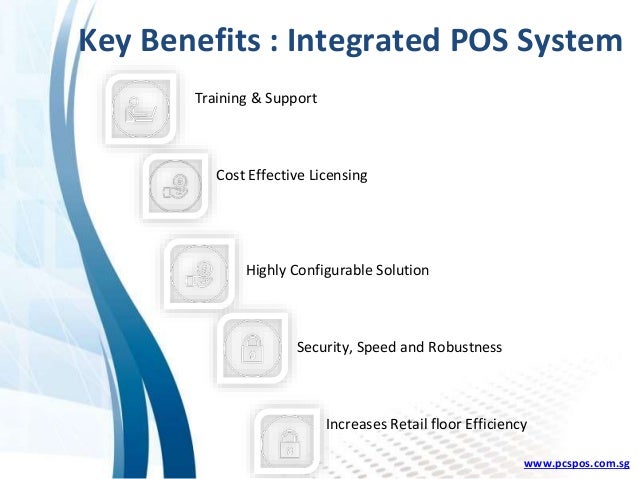 Key Benefits : Integrated POS System

Training & Support

Cost Effective Licensing

Highly Configurable Solution

Security, Speed and Robustness

Increases Retail floor Efficiency

www.pcspos.com.sg